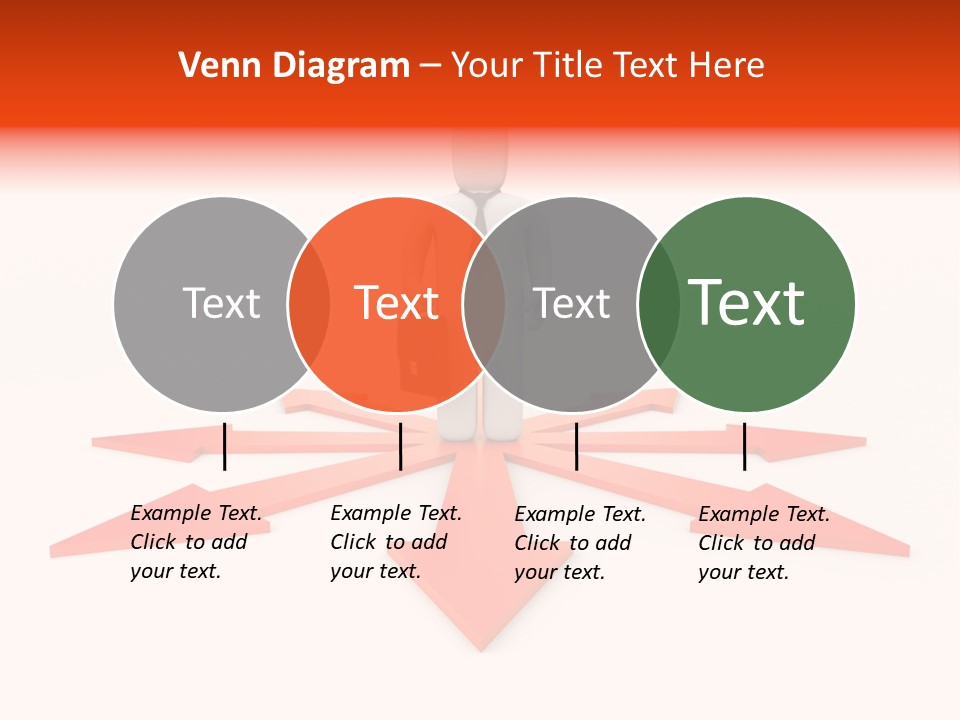 Venn Diagram – Your Title Text Here

Text

Text

Text

Text

Example Text. Click to add your text.

Example Text. Click to add your text.

Example Text. Click to add your text.

Example Text. Click to add your text.